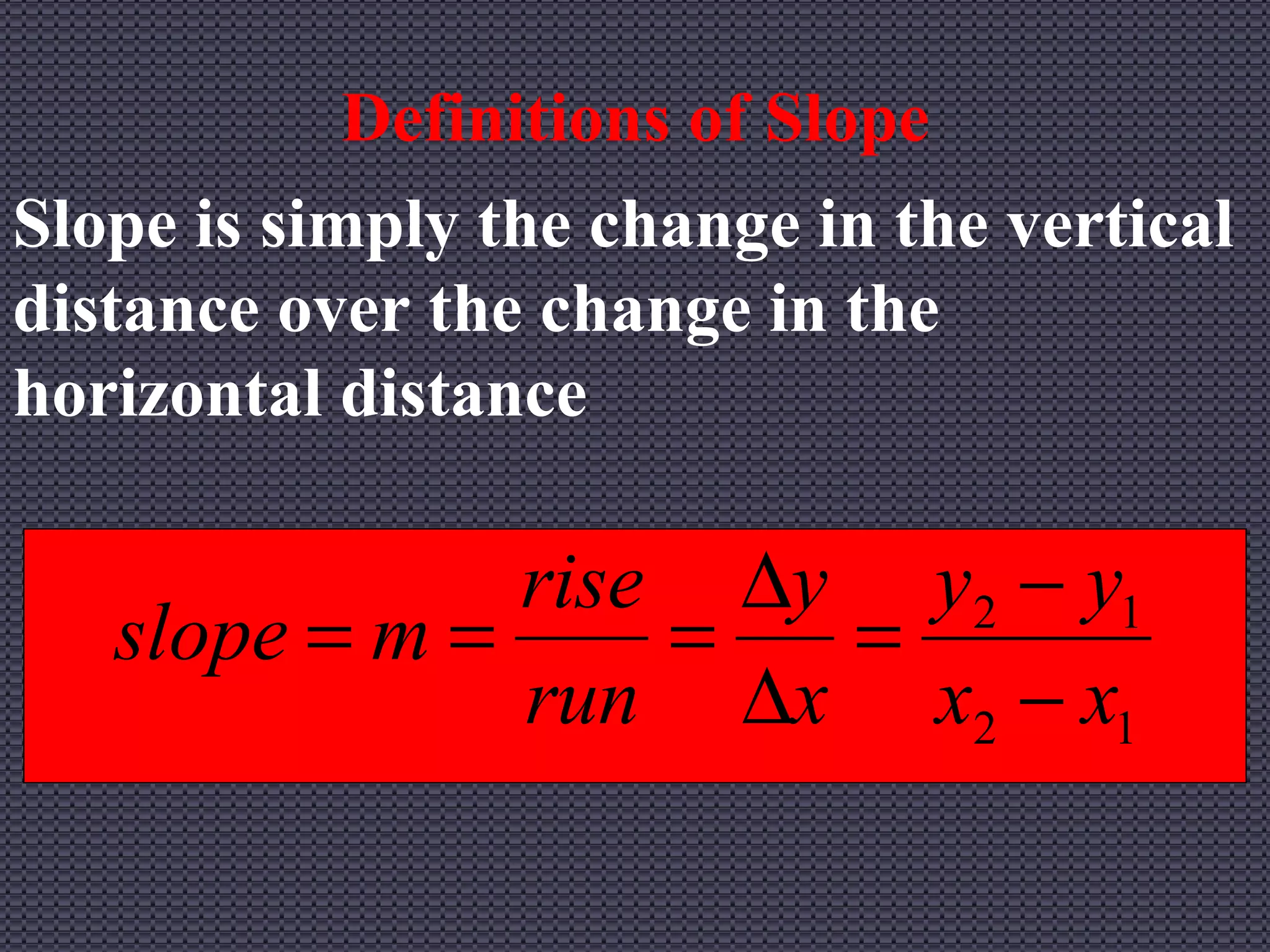 Definitions of Slope

Slope is simply the change in the vertical distance over the change in the horizontal distance

$slope = m = \frac{rise}{run} = \frac{\Delta y}{\Delta x} = \frac{y_2 - y_1}{x_2 - x_1}$